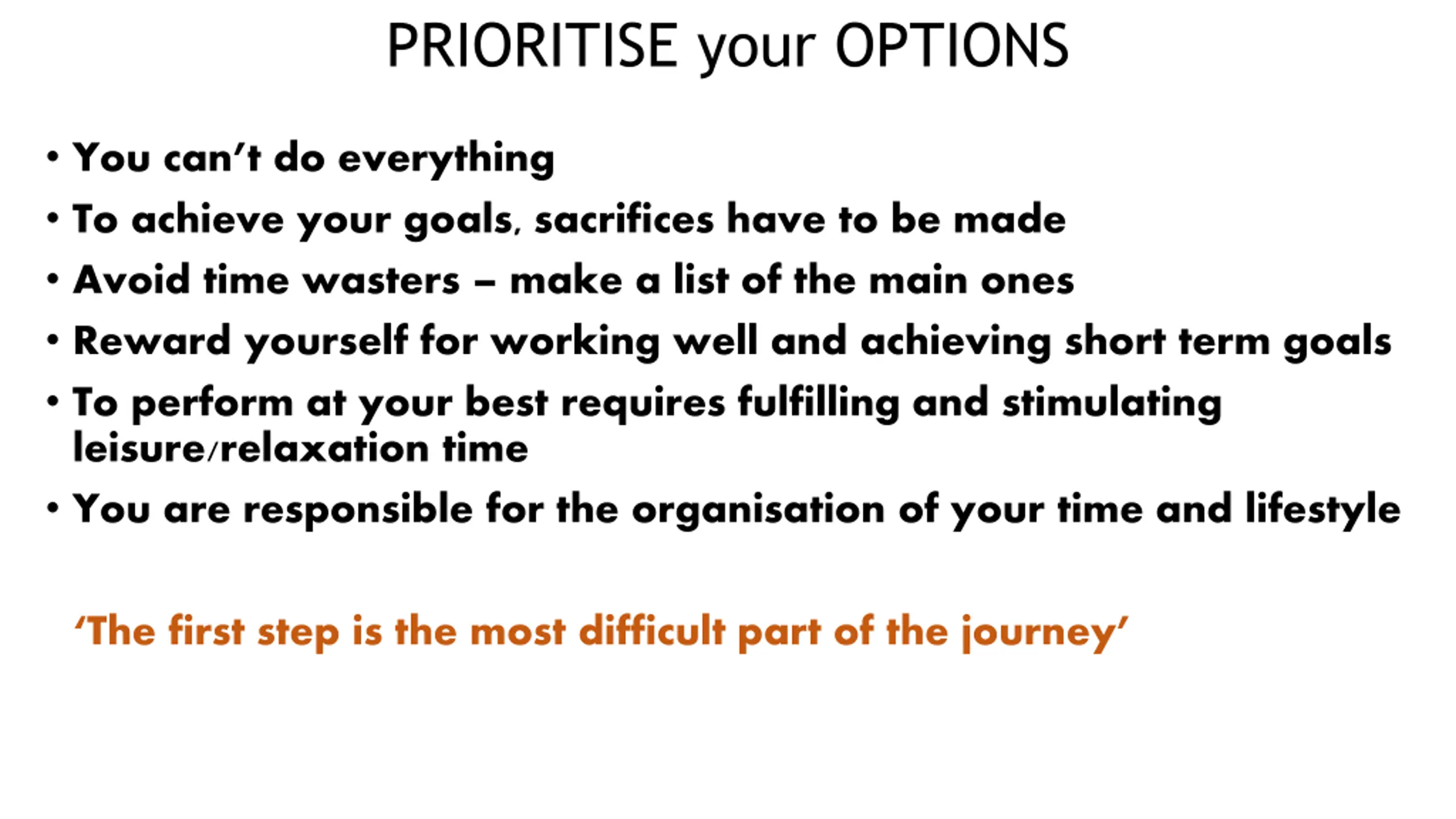 PRIORITISE your OPTIONS

• You can't do everything
• To achieve your goals, sacrifices have to be made
• Avoid time wasters – make a list of the main ones
• Reward yourself for working well and achieving short term goals
• To perform at your best requires fulfilling and stimulating leisure/relaxation time
• You are responsible for the organisation of your time and lifestyle

'The first step is the most difficult part of the journey'